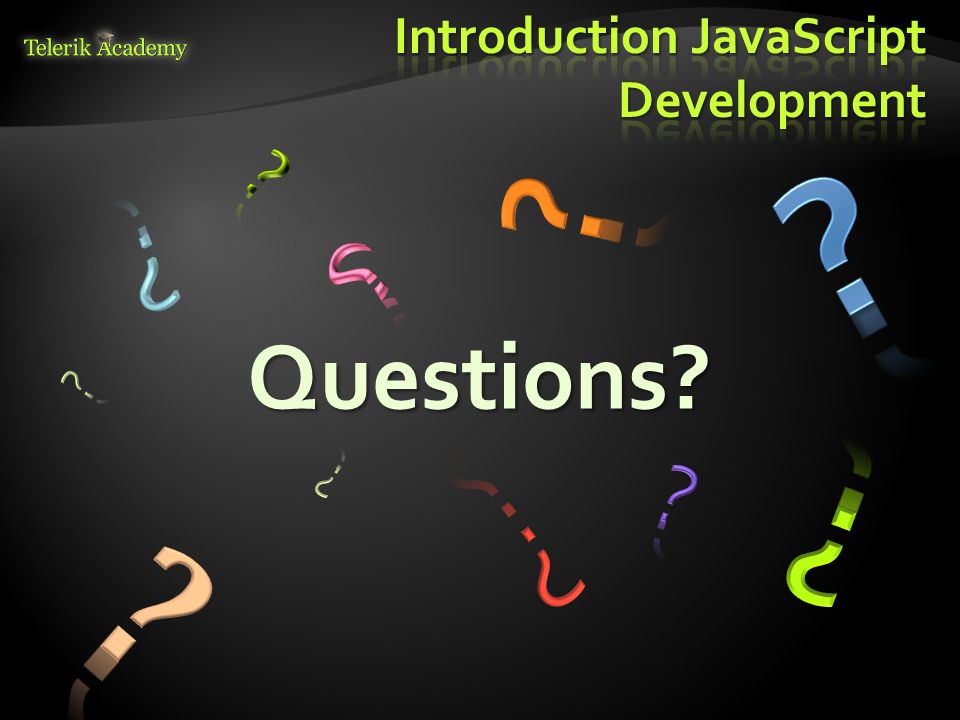 Telerik Academy

Introduction JavaScript Development

Questions?